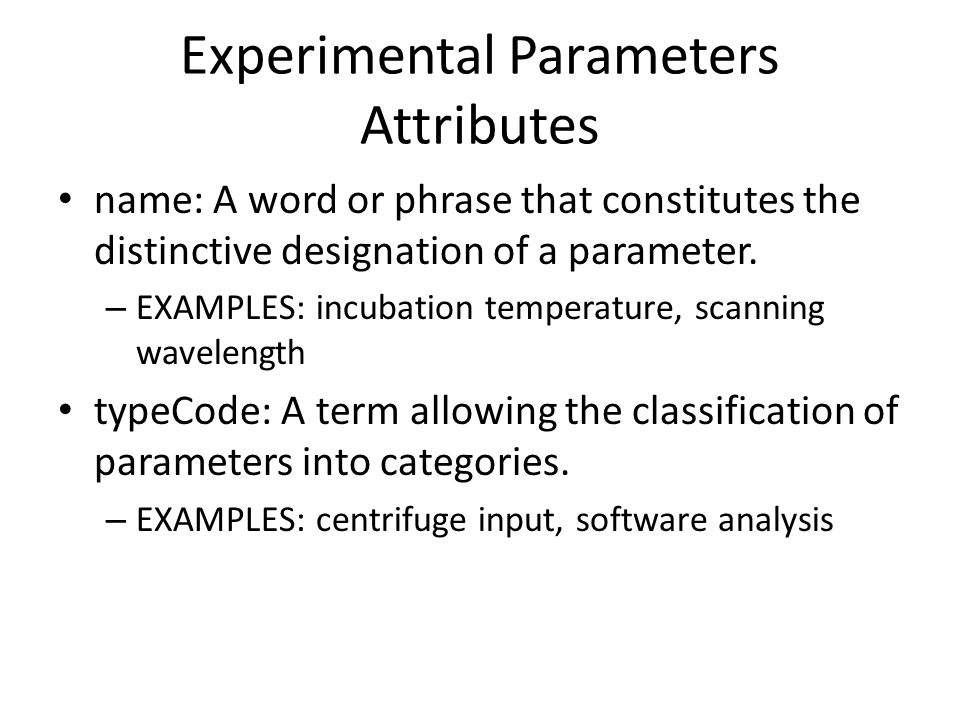 Experimental Parameters Attributes

• name: A word or phrase that constitutes the distinctive designation of a parameter.
– EXAMPLES: incubation temperature, scanning wavelength

• typeCode: A term allowing the classification of parameters into categories.
– EXAMPLES: centrifuge input, software analysis